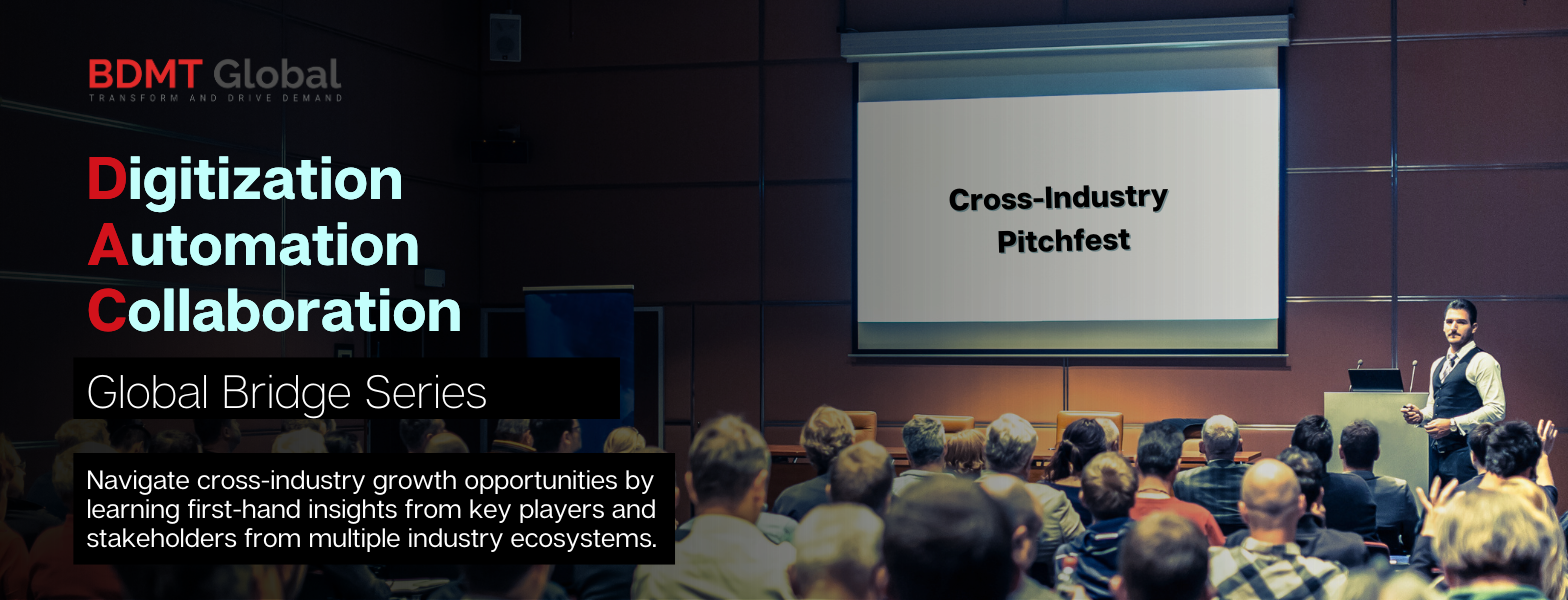 BDMT Global
TRANSFORM AND DRIVE DEMAND

Digitization
Automation
Collaboration

Global Bridge Series

Navigate cross-industry growth opportunities by learning first-hand insights from key players and stakeholders from multiple industry ecosystems.

Cross-Industry
Pitchfest